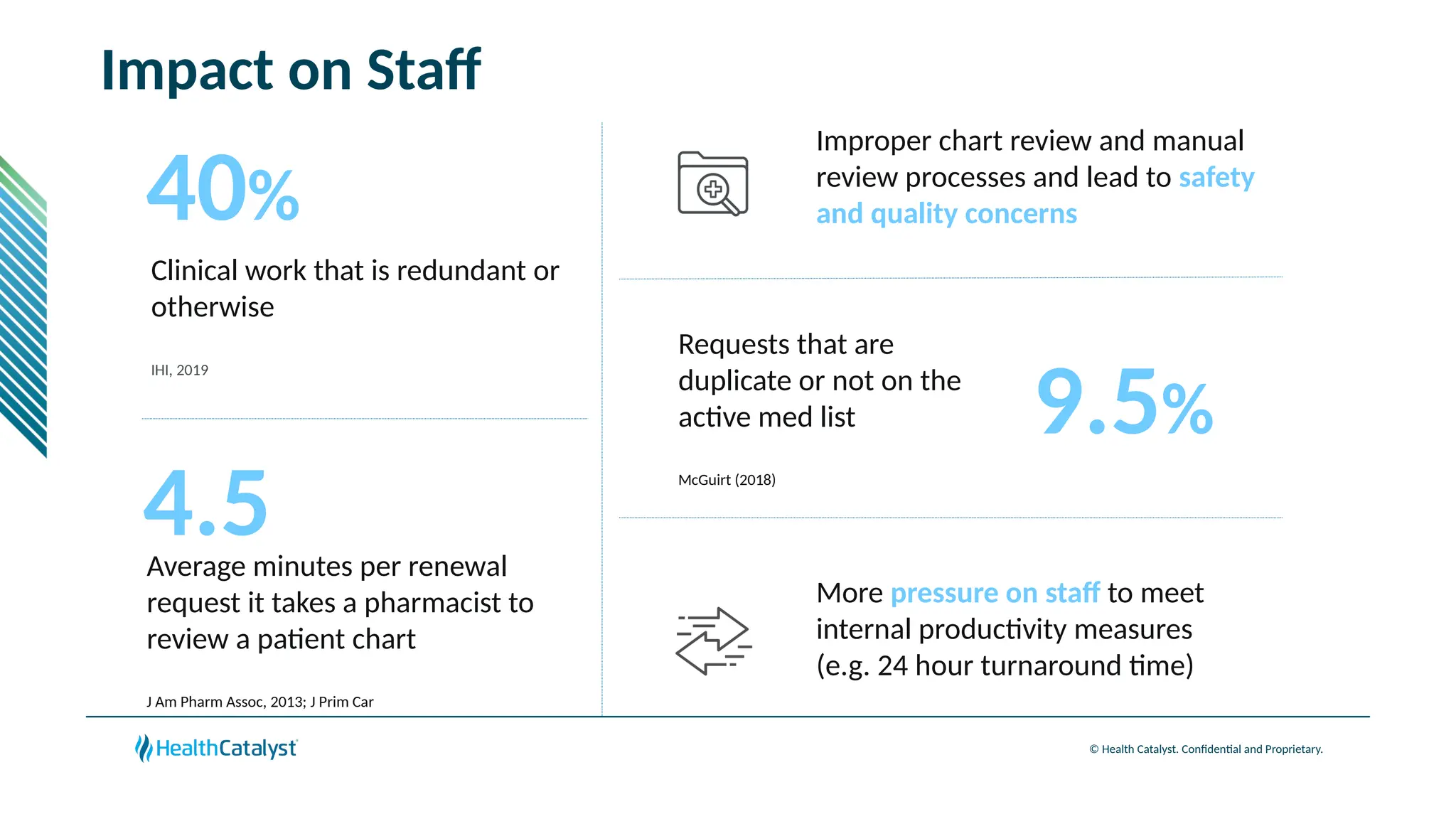 Impact on Staff

40%

Clinical work that is redundant or otherwise

IHI, 2019

4.5

Average minutes per renewal request it takes a pharmacist to review a patient chart

J Am Pharm Assoc, 2013; J Prim Car

Improper chart review and manual review processes and lead to safety and quality concerns

Requests that are duplicate or not on the active med list

9.5%

McGuirt (2018)

More pressure on staff to meet internal productivity measures (e.g. 24 hour turnaround time)

HealthCatalyst

© Health Catalyst. Confidential and Proprietary.